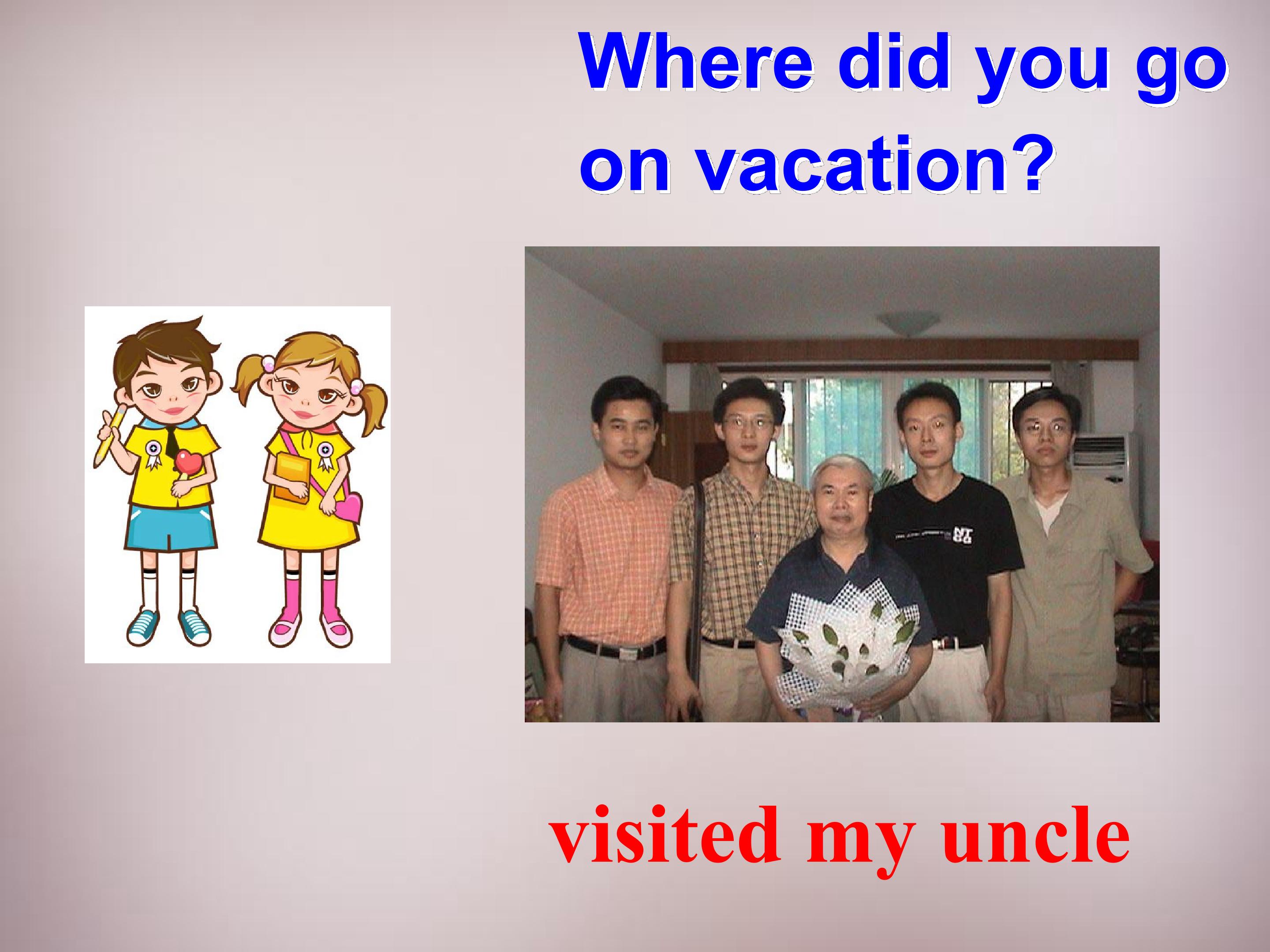 Where did you go on vacation?

visited my uncle